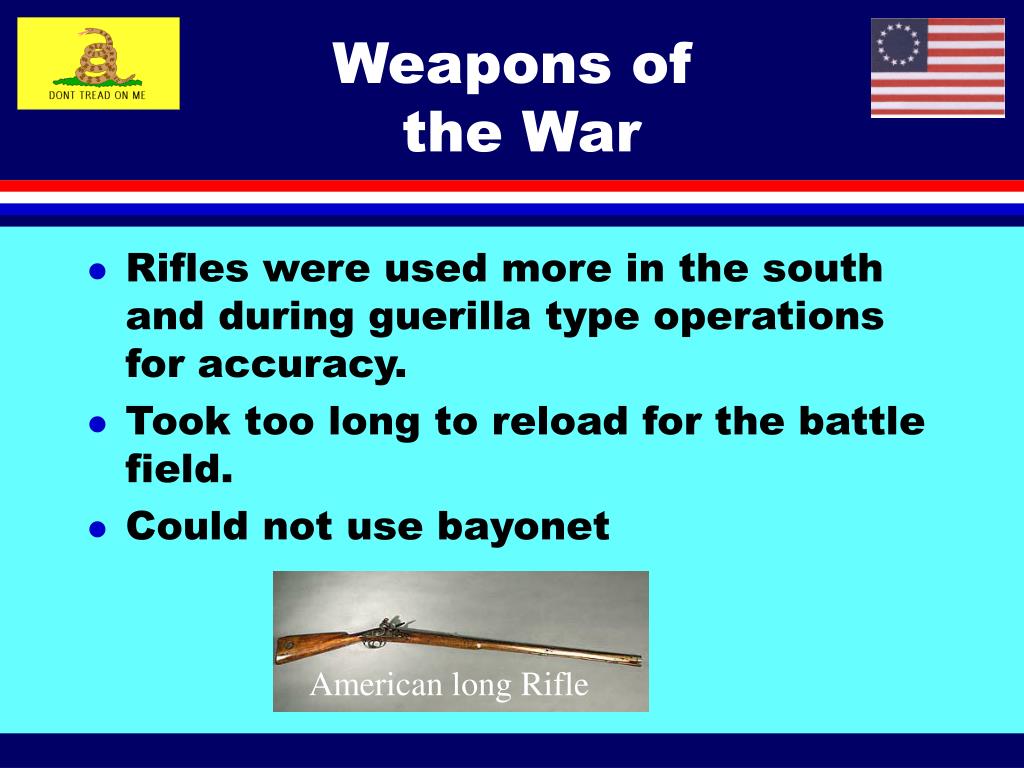 DONT TREAD ON ME

Weapons of the War

- Rifles were used more in the south and during guerilla type operations for accuracy.
- Took too long to reload for the battle field.
- Could not use bayonet

American long Rifle